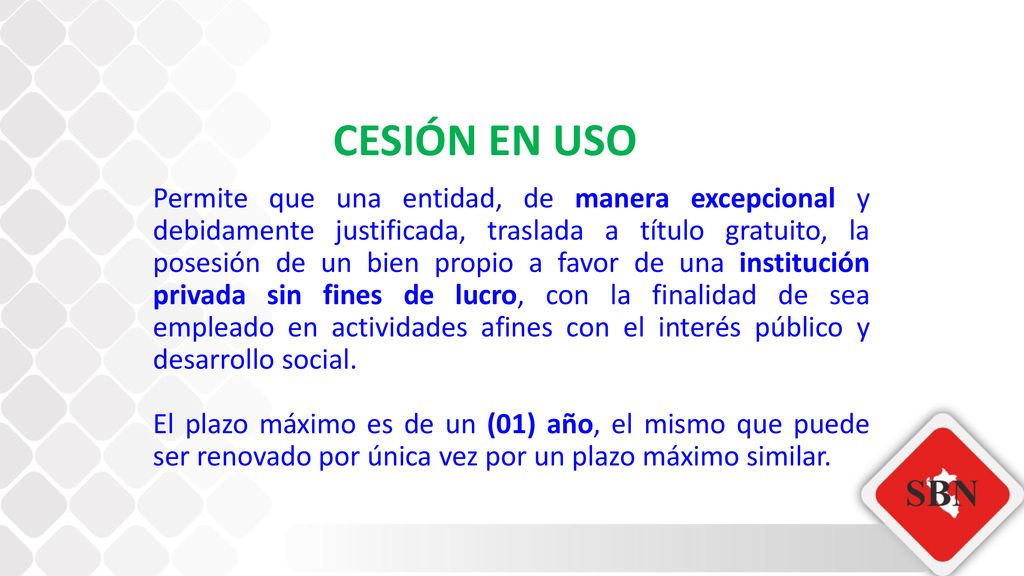 CESIÓN EN USO

Permite que una entidad, de manera excepcional y debidamente justificada, traslada a título gratuito, la posesión de un bien propio a favor de una institución privada sin fines de lucro, con la finalidad de sea empleado en actividades afines con el interés público y desarrollo social.

El plazo máximo es de un (01) año, el mismo que puede ser renovado por única vez por un plazo máximo similar.

SBN